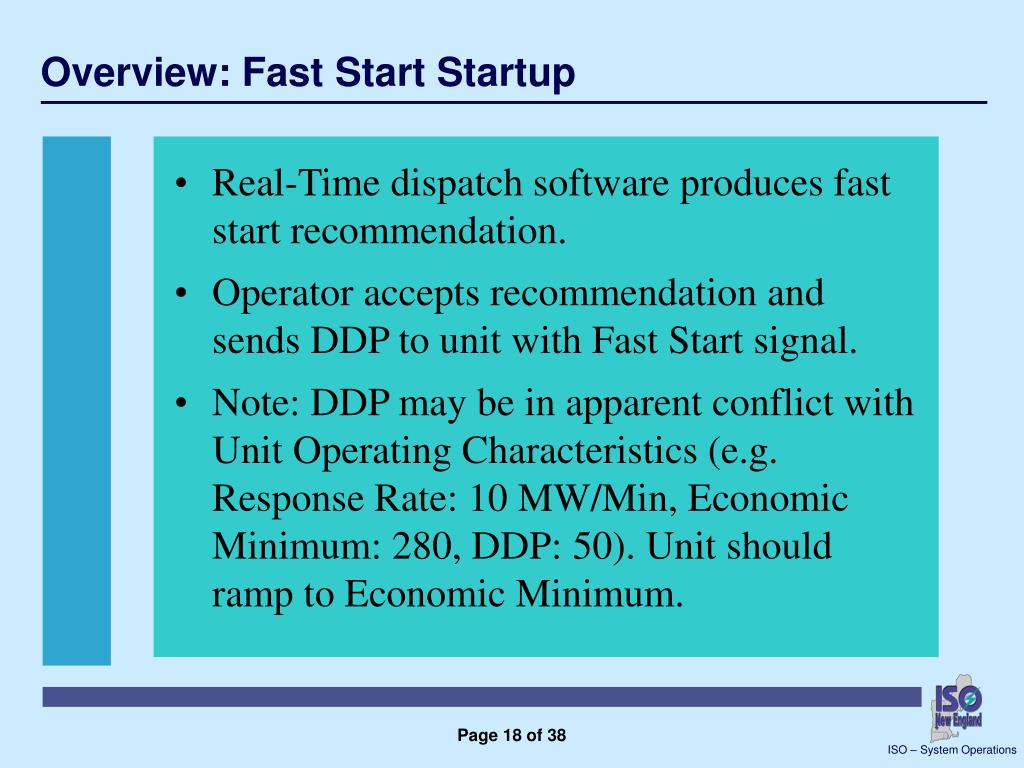 Overview: Fast Start Startup

• Real-Time dispatch software produces fast start recommendation.
• Operator accepts recommendation and sends DDP to unit with Fast Start signal.
• Note: DDP may be in apparent conflict with Unit Operating Characteristics (e.g. Response Rate: 10 MW/Min, Economic Minimum: 280, DDP: 50). Unit should ramp to Economic Minimum.

ISO New England

Page 18 of 38

ISO – System Operations